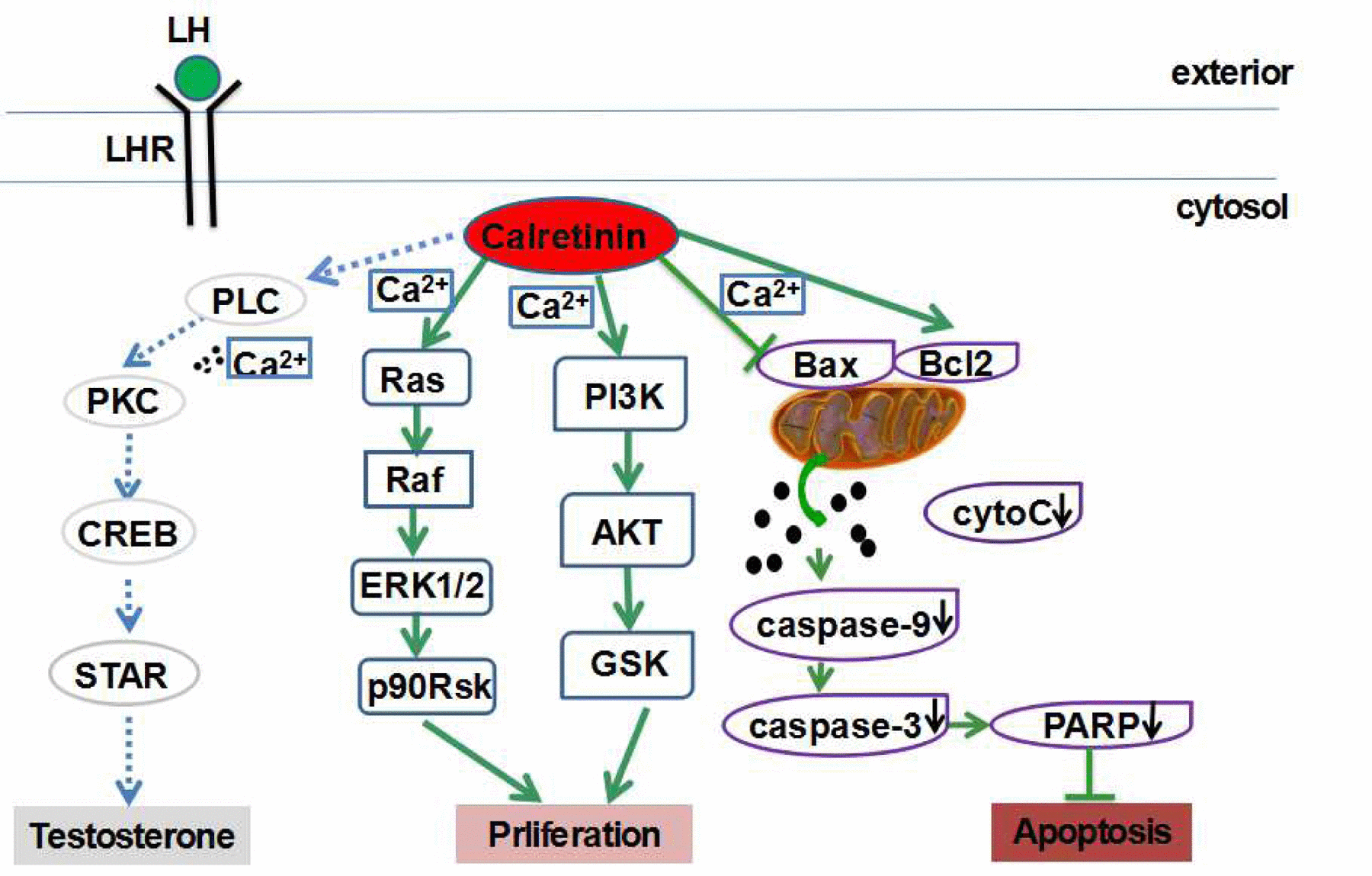 LH

exterior

LHR

cytosol

Calretinin

PLC

$Ca^{2+}$

$Ca^{2+}$

$Ca^{2+}$

$Ca^{2+}$

PKC

CREB

STAR

Testosterone

Ras

Raf

ERK1/2

p90Rsk

PI3K

AKT

GSK

Prliferation

Bax

Bcl2

cytoC↓

caspase-9↓

caspase-3↓

PARP↓

Apoptosis